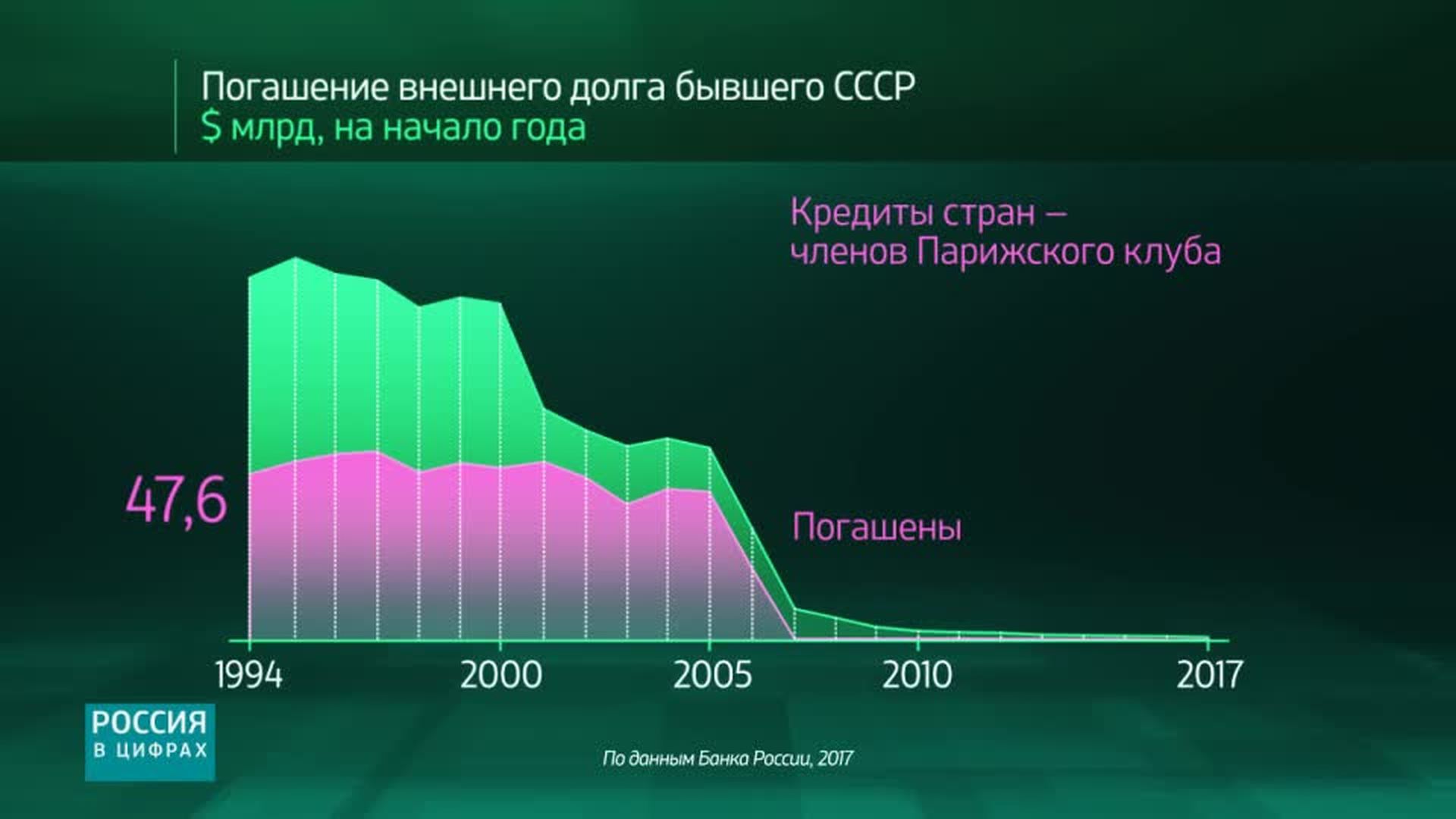 Погашение внешнего долга бывшего СССР
$ млрд, на начало года

Кредиты стран – членов Парижского клуба

47,6

Погашены

1994
2000
2005
2010
2017

РОССИЯ
В ЦИФРАХ

По данным Банка России, 2017